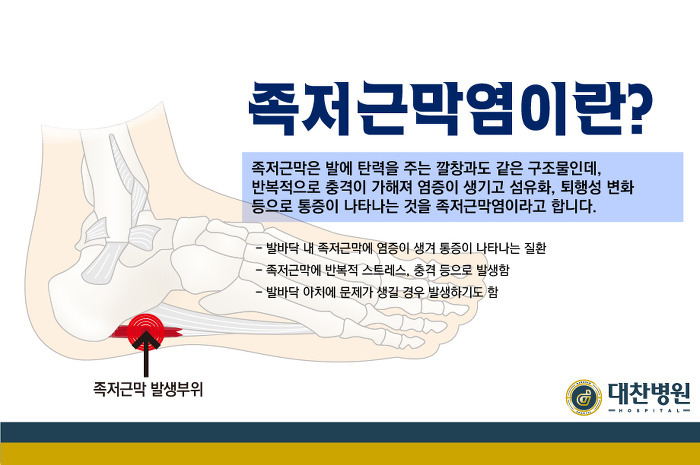 족저근막염이란?

족저근막은 발에 탄력을 주는 깔창과도 같은 구조물인데, 반복적으로 충격이 가해져 염증이 생기고 섬유화, 퇴행성 변화 등으로 통증이 나타나는 것을 족저근막염이라고 합니다.

- 발바닥 내 족저근막에 염증이 생겨 통증이 나타나는 질환
- 족저근막에 반복적 스트레스, 충격 등으로 발생함
- 발바닥 아치에 문제가 생길 경우 발생하기도 함

족저근막 발생부위

대찬병원
HOSPITAL